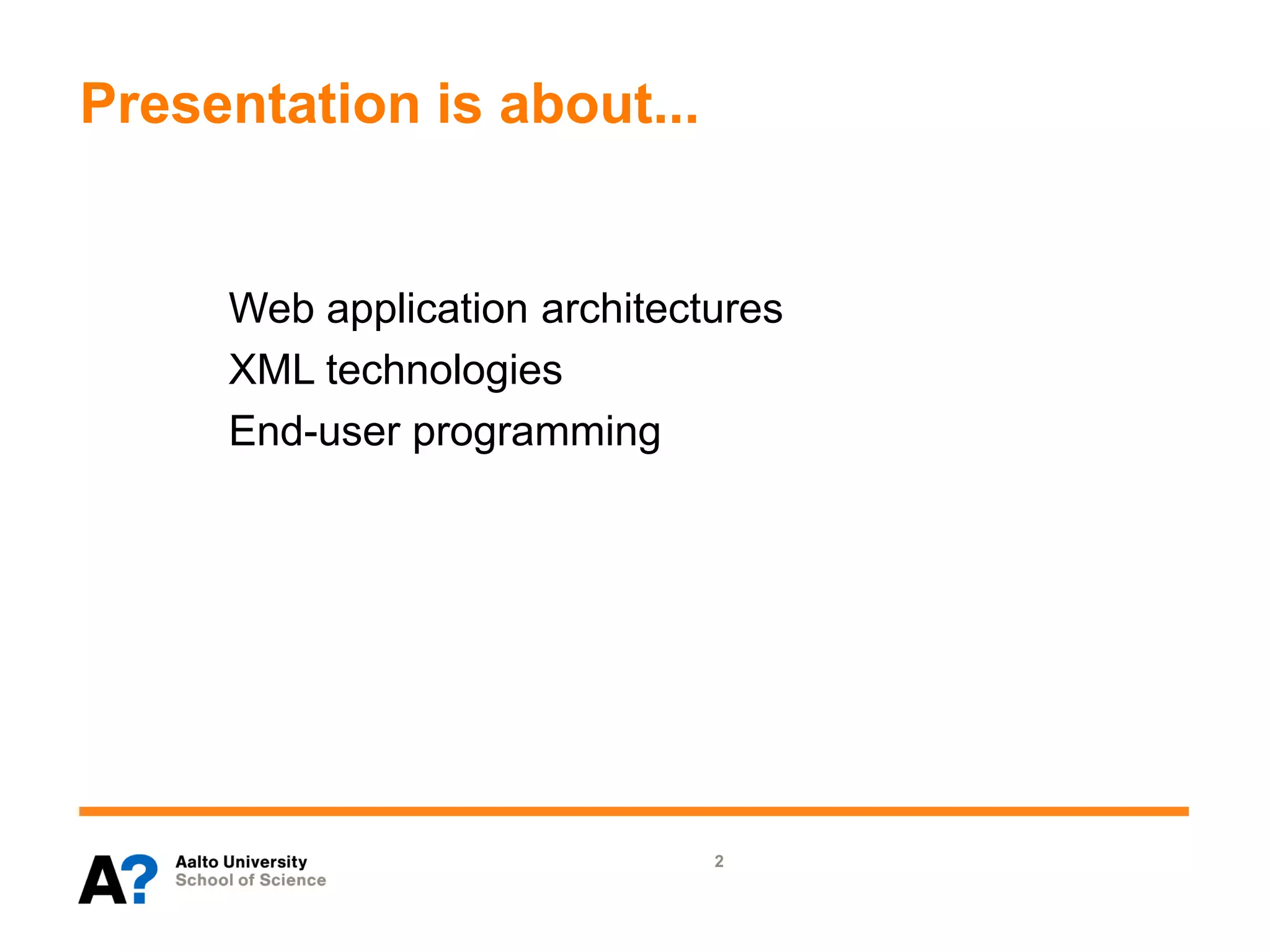 Presentation is about...

Web application architectures
XML technologies
End-user programming

A?

Aalto University
School of Science

2